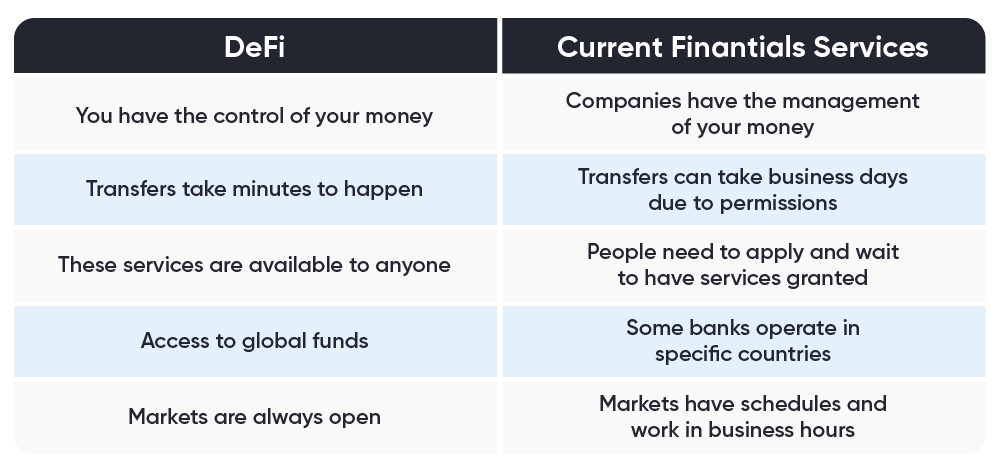 | DeFi | Current Finantials Services |
|---|---|
| You have the control of your money | Companies have the management of your money |
| Transfers take minutes to happen | Transfers can take business days due to permissions |
| These services are available to anyone | People need to apply and wait to have services granted |
| Access to global funds | Some banks operate in specific countries |
| Markets are always open | Markets have schedules and work in business hours |